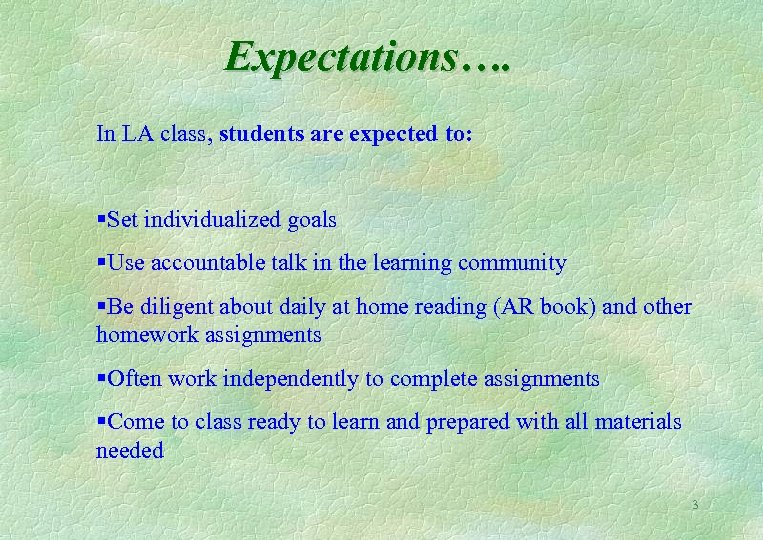 Expectations….

In LA class, students are expected to:

▪Set individualized goals

▪Use accountable talk in the learning community

▪Be diligent about daily at home reading (AR book) and other homework assignments

▪Often work independently to complete assignments

▪Come to class ready to learn and prepared with all materials needed

3